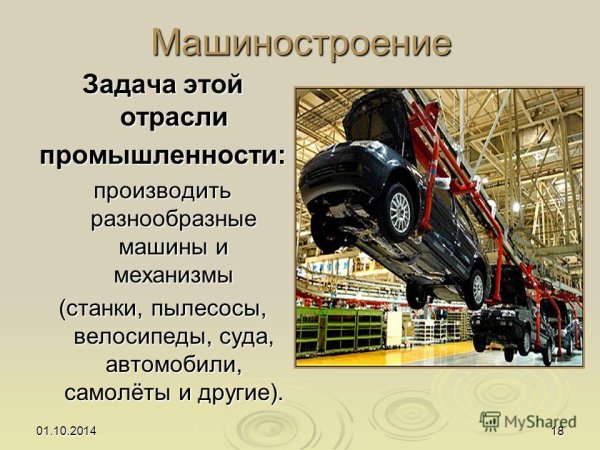 Машиностроение

Задача этой отрасли промышленности:

производить разнообразные машины и механизмы (станки, пылесосы, велосипеды, суда, автомобили, самолёты и другие).

01.10.2014

MyShared

18